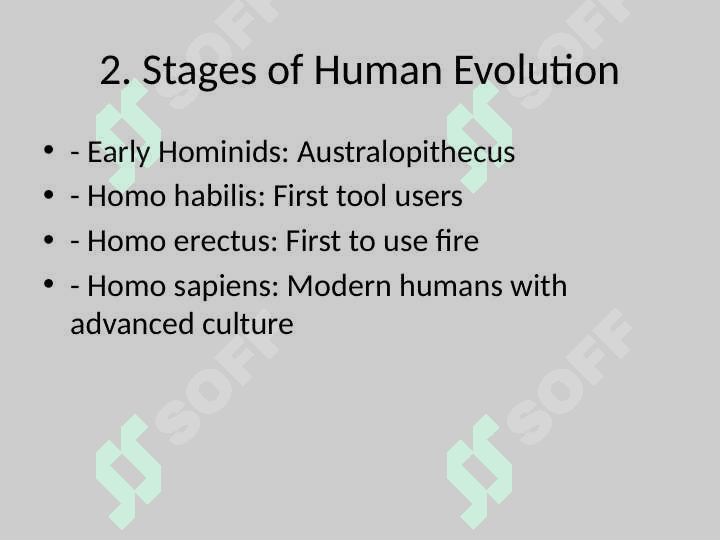 2. Stages of Human Evolution

• - Early Hominids: Australopithecus
• - Homo habilis: First tool users
• - Homo erectus: First to use fire
• - Homo sapiens: Modern humans with advanced culture

SOFF SOFF SOFF SOFF